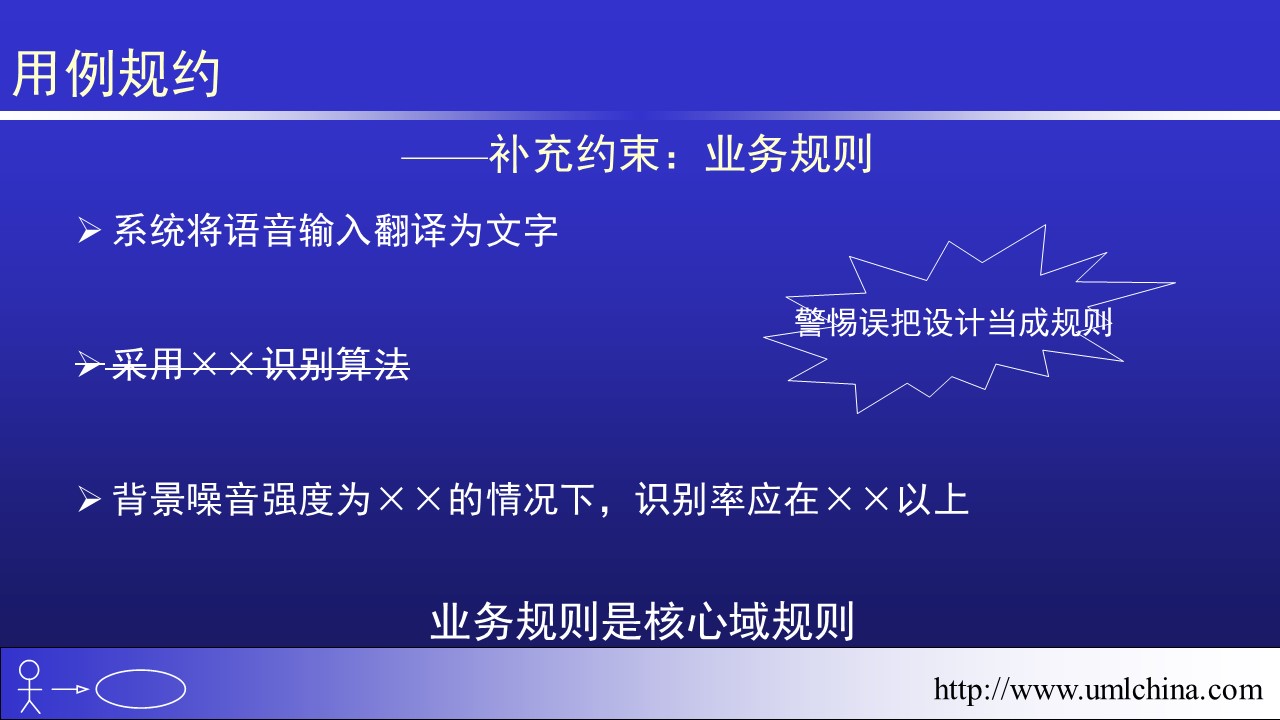 用例规约

——补充约束：业务规则

➢ 系统将语音输入翻译为文字

警惕误把设计当成规则

➢ 采用××识别算法

➢ 背景噪音强度为××的情况下，识别率应在××以上

业务规则是核心域规则

http://www.umlchina.com